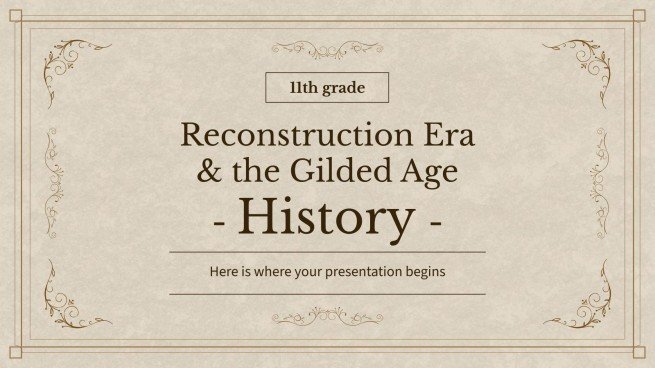 11th grade

Reconstruction Era & the Gilded Age

- History -

Here is where your presentation begins